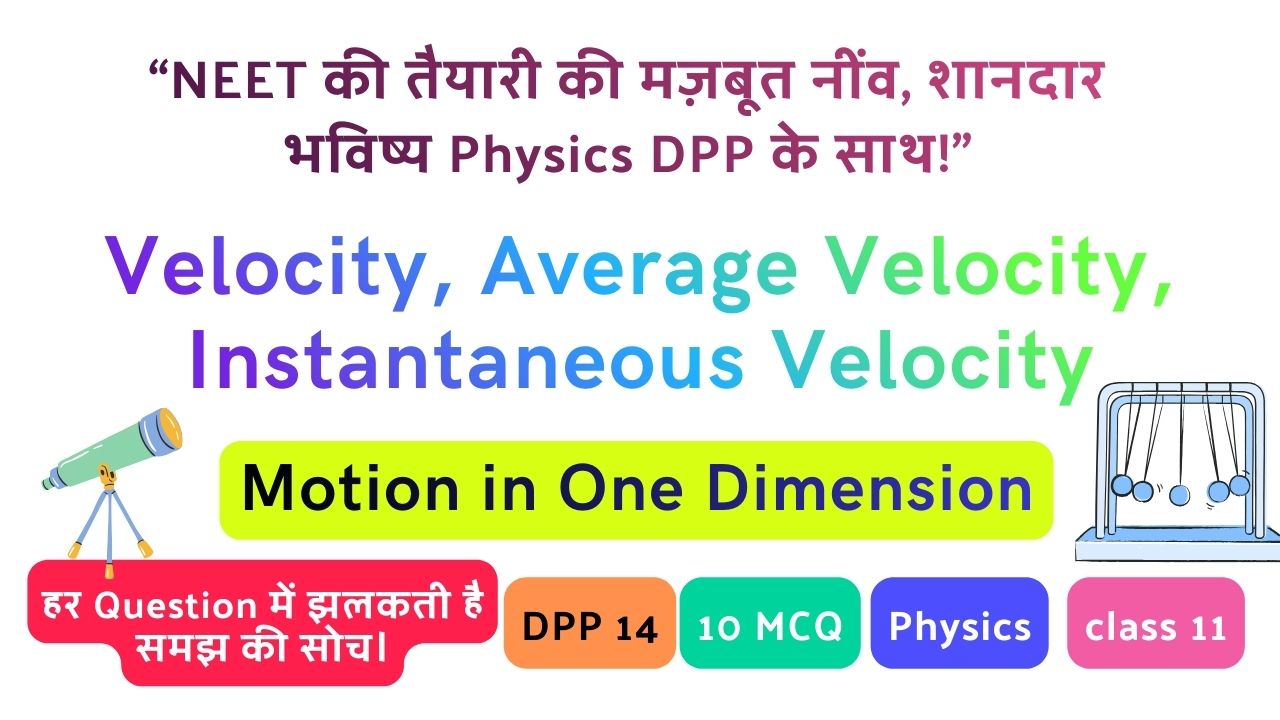 “NEET की तैयारी की मज़बूत नींव, शानदार भविष्य Physics DPP के साथ!”

Velocity, Average Velocity, Instantaneous Velocity

Motion in One Dimension

हर Question में झलकती है समझ की सोच।

DPP 14

10 MCQ

Physics

class 11